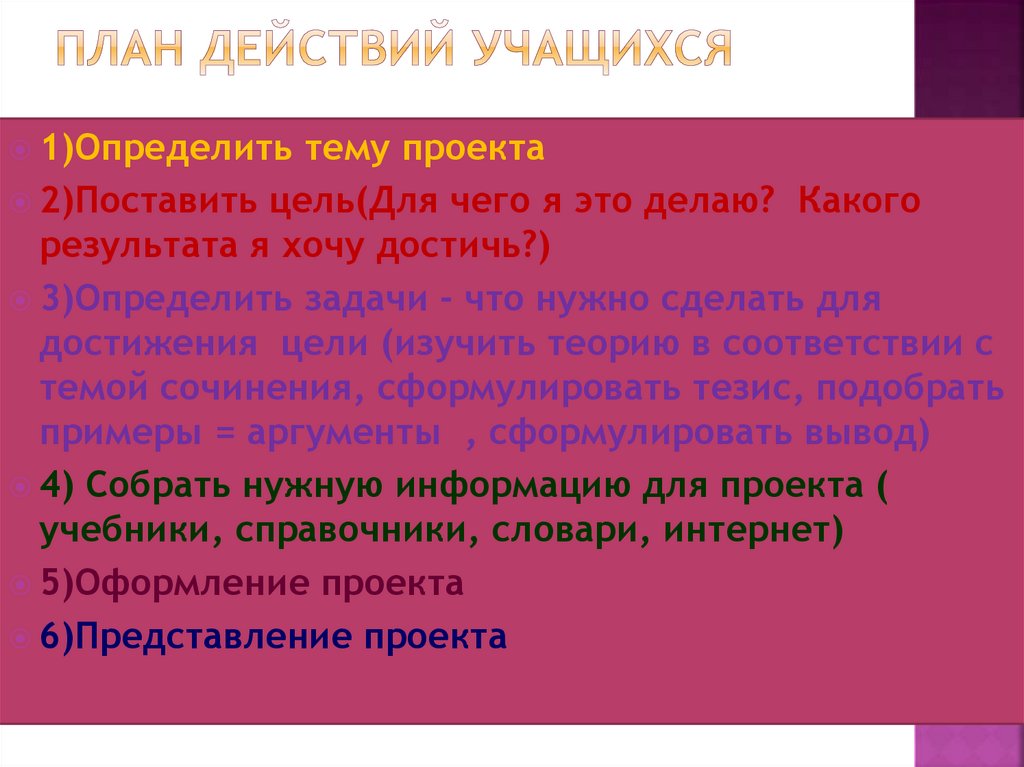 ПЛАН ДЕЙСТВИЙ УЧАЩИХСЯ

1)Определить тему проекта

2)Поставить цель(Для чего я это делаю? Какого результата я хочу достичь?)

3)Определить задачи - что нужно сделать для достижения цели (изучить теорию в соответствии с темой сочинения, сформулировать тезис, подобрать примеры = аргументы , сформулировать вывод)

4) Собрать нужную информацию для проекта ( учебники, справочники, словари, интернет)

5)Оформление проекта

6)Представление проекта